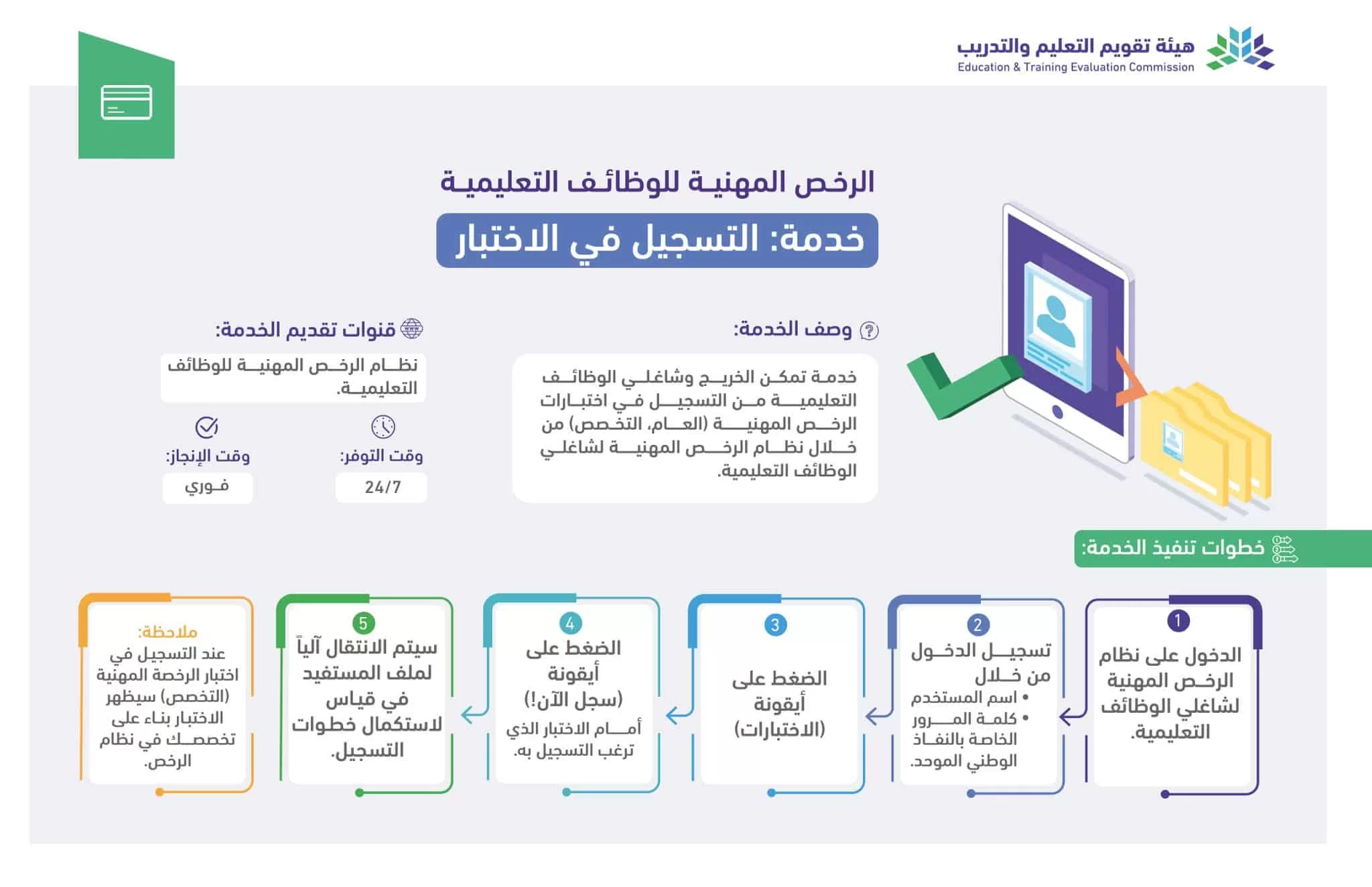 هيئة تقويم التعليم والتدريب
Education & Training Evaluation Commission

الرخص المهنية للوظائف التعليمية

خدمة: التسجيل في الاختبار

وصف الخدمة:

خدمة تمكن الخريج وشاغلي الوظائف التعليمية من التسجيل في اختبارات الرخص المهنية (العام، التخصص) من خلال نظام الرخص المهنية لشاغلي الوظائف التعليمية.

قنوات تقديم الخدمة:

نظام الرخص المهنية للوظائف التعليمية.

وقت التوفر:

24/7

وقت الإنجاز:

فوري

خطوات تنفيذ الخدمة:

1
الدخول على نظام الرخص المهنية لشاغلي الوظائف التعليمية.

2
تسجيل الدخول من خلال
• اسم المستخدم
• كلمة المرور الخاصة بالنفاذ الوطني الموحد.

3
الضغط على أيقونة (الاختبارات)

4
الضغط على أيقونة (سجل الآن!)
أمام الاختبار الذي ترغب التسجيل به.

5
سيتم الانتقال آلياً لملف المستفيد في قياس لاستكمال خطوات التسجيل.

ملاحظة:
عند التسجيل في اختبار الرخصة المهنية (التخصص) سيظهر الاختبار بناء على تخصصك في نظام الرخص.